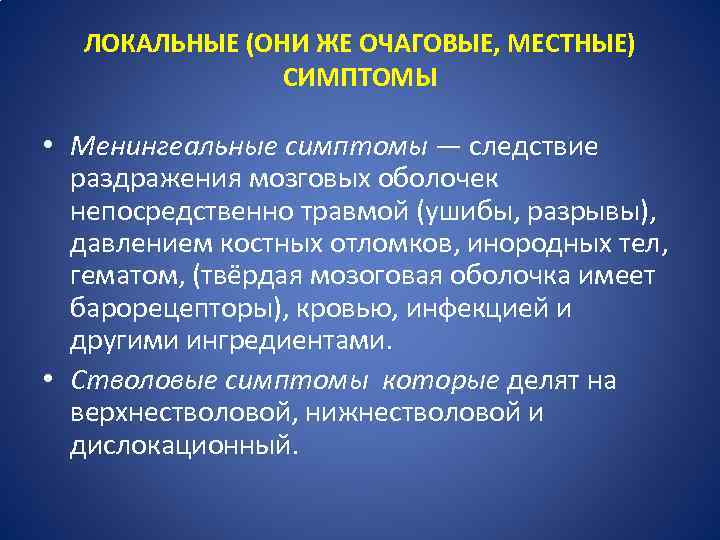 ЛОКАЛЬНЫЕ (ОНИ ЖЕ ОЧАГОВЫЕ, МЕСТНЫЕ) СИМПТОМЫ

• Менингеальные симптомы — следствие раздражения мозговых оболочек непосредственно травмой (ушибы, разрывы), давлением костных отломков, инородных тел, гематом, (твёрдая мозоговая оболочка имеет барорецепторы), кровью, инфекцией и другими ингредиентами.

• Стволовые симптомы которые делят на верхнестволовой, нижнестволовой и дислокационный.